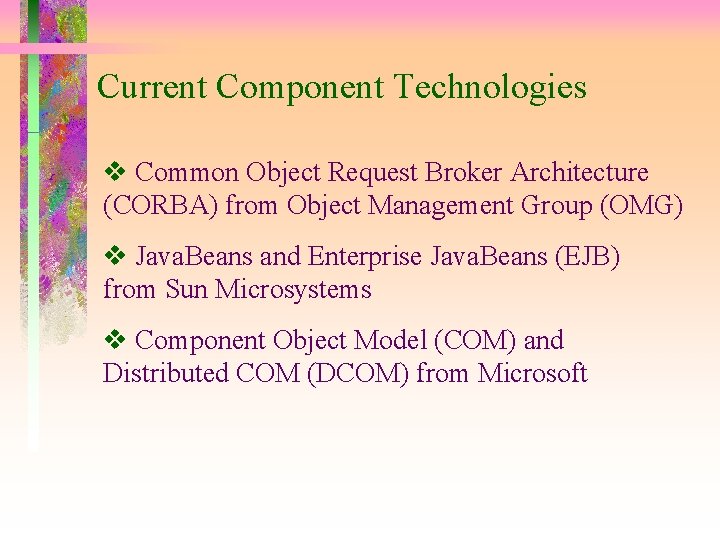 Current Component Technologies

❖ Common Object Request Broker Architecture (CORBA) from Object Management Group (OMG)

❖ JavaBeans and Enterprise JavaBeans (EJB) from Sun Microsystems

❖ Component Object Model (COM) and Distributed COM (DCOM) from Microsoft